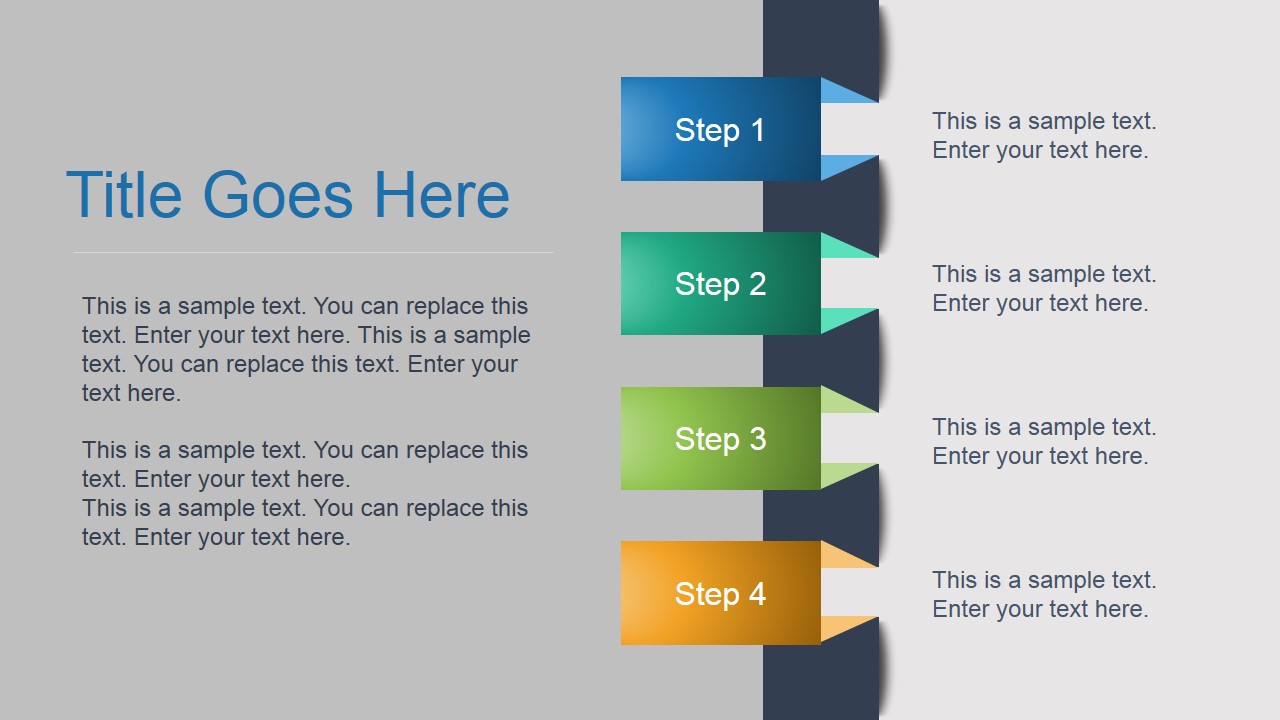 Title Goes Here

This is a sample text. You can replace this text. Enter your text here. This is a sample text. You can replace this text. Enter your text here.

This is a sample text. You can replace this text. Enter your text here.
This is a sample text. You can replace this text. Enter your text here.

Step 1

This is a sample text. Enter your text here.

Step 2

This is a sample text. Enter your text here.

Step 3

This is a sample text. Enter your text here.

Step 4

This is a sample text. Enter your text here.